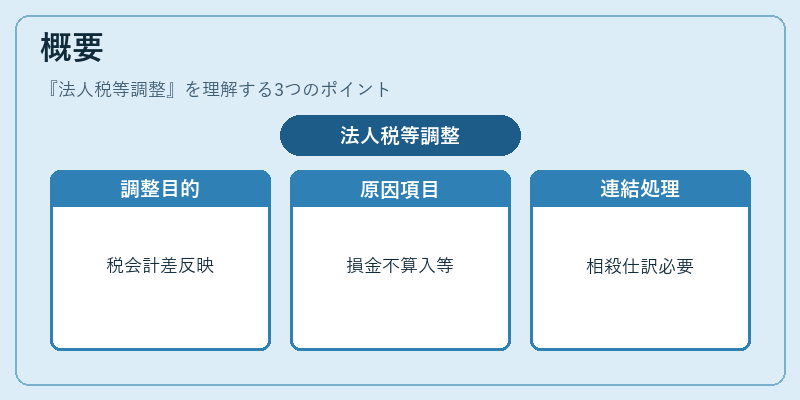 概要

『法人税等調整』を理解する3つのポイント

法人税等調整

調整目的

税会計差反映

原因項目

損金不算入等

連結処理

相殺仕訳必要